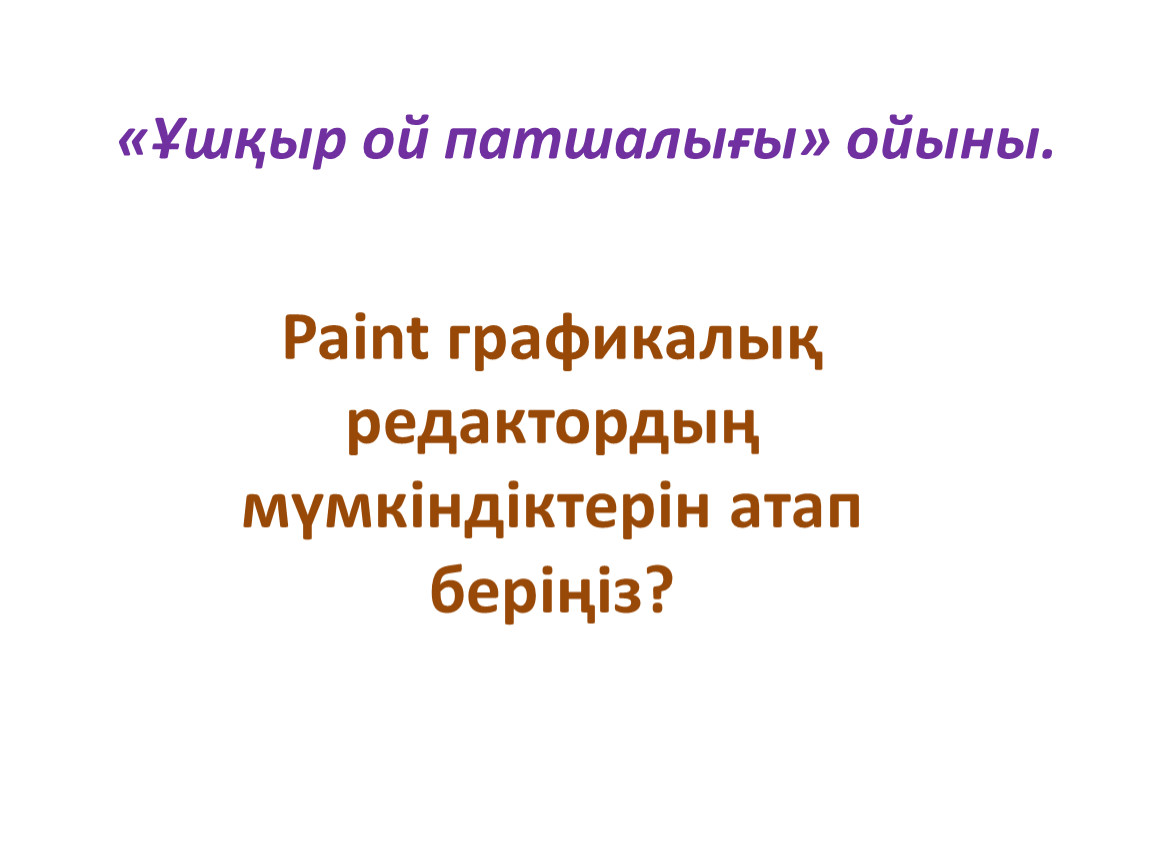 «Ұшқыр ой патшалығы» ойыны.

Paint графикалық редактордың мүмкіндіктерін атап беріңіз?